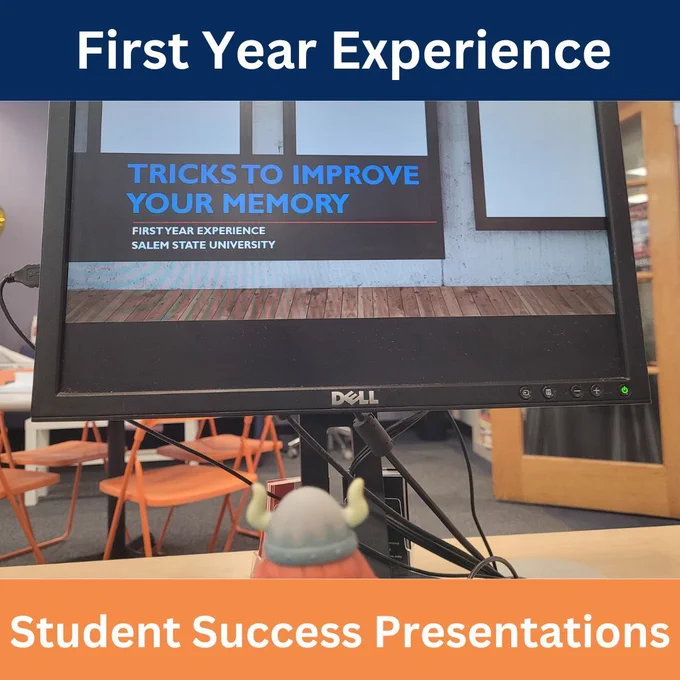 First Year Experience

TRICKS TO IMPROVE YOUR MEMORY

FIRST YEAR EXPERIENCE
SALEM STATE UNIVERSITY

DELL

Student Success Presentations